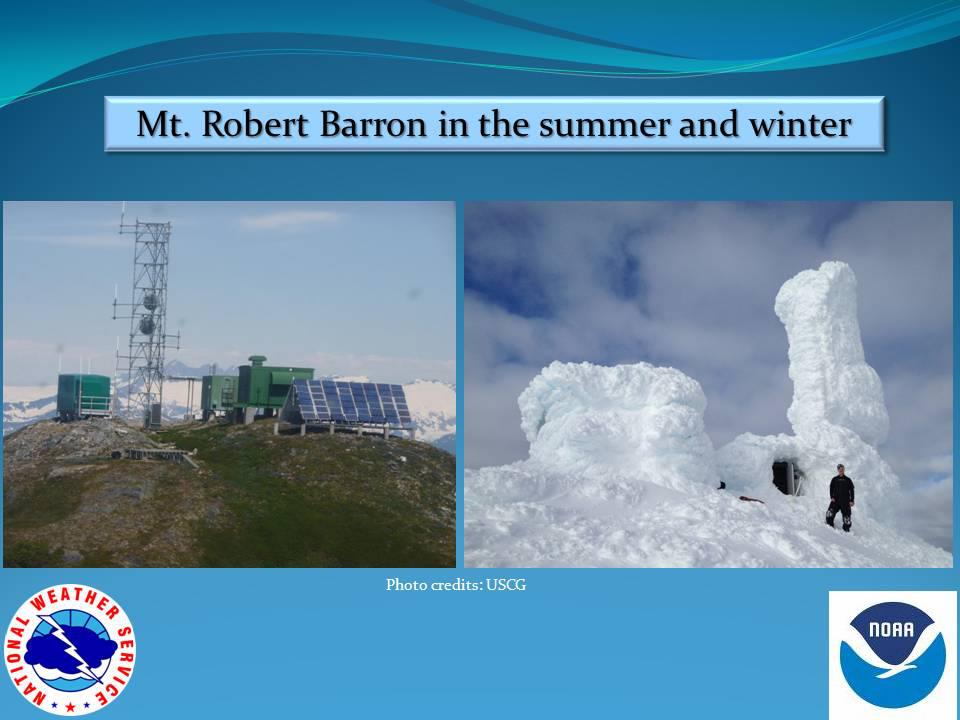 Mt. Robert Barron in the summer and winter

Photo credits: USCG

NATIONAL WEATHER SERVICE

NOAA